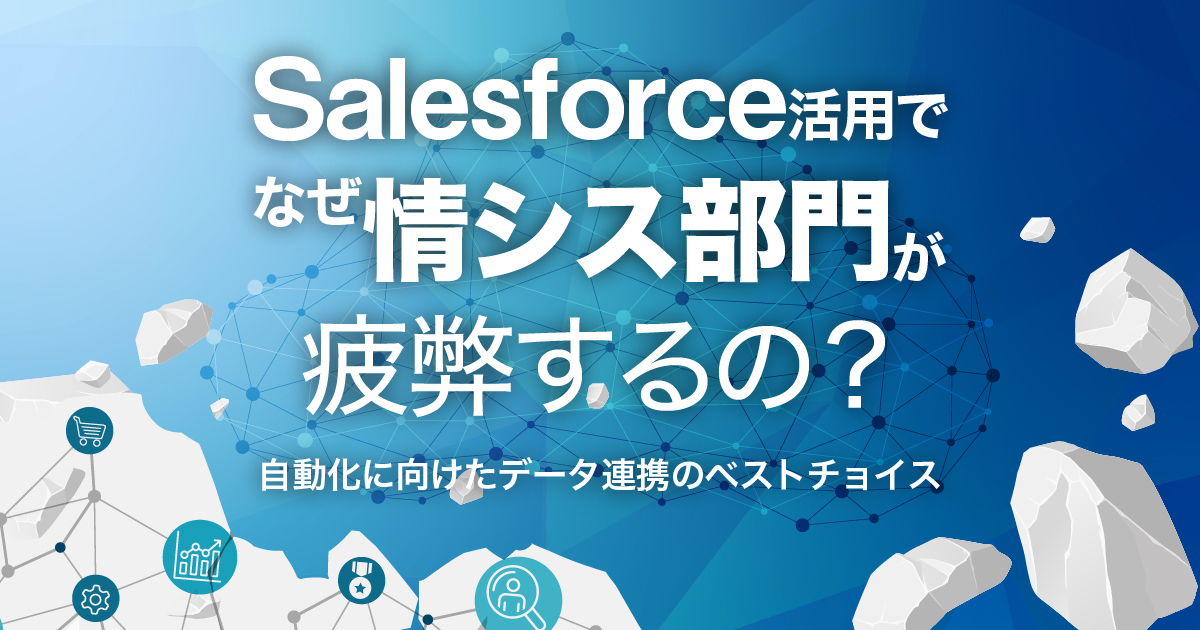 Salesforce活用で
なぜ情シス部門が
疲弊するの？

自動化に向けたデータ連携のベストチョイス